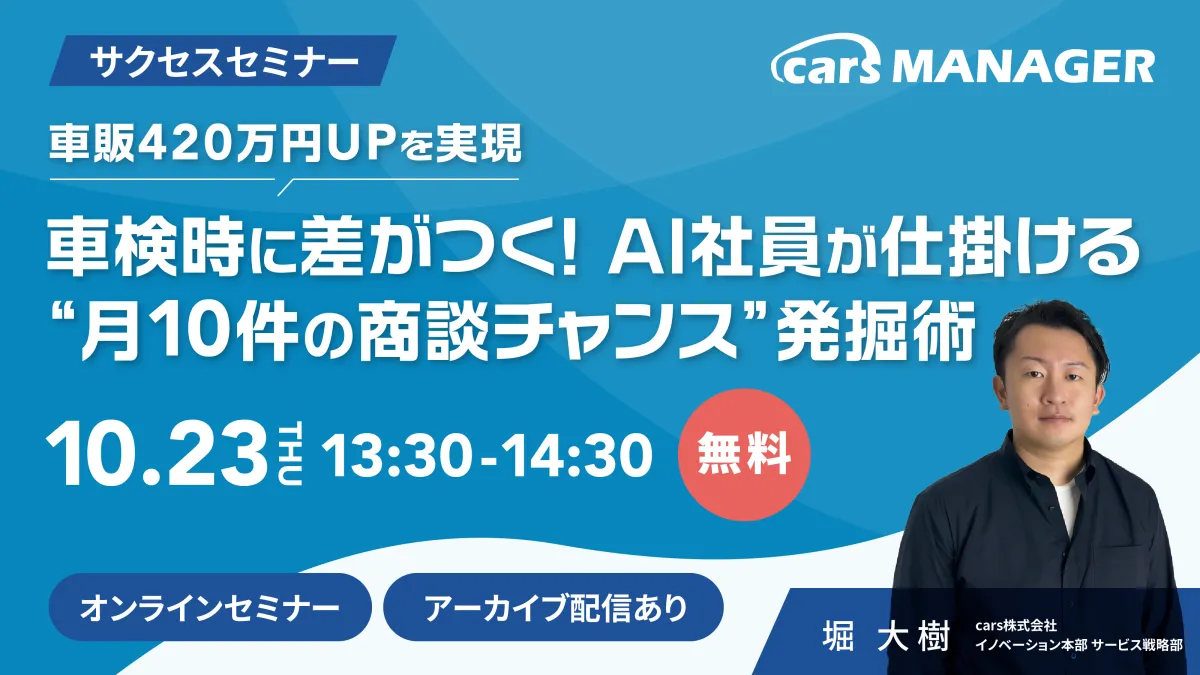 サクセスセミナー

cars MANAGER

車販420万円UPを実現

車検時に差がつく！ AI社員が仕掛ける
“月10件の商談チャンス”発掘術

10.23 THU 13:30-14:30

無料

オンラインセミナー

アーカイブ配信あり

堀 大樹

cars株式会社
イノベーション本部 サービス戦略部